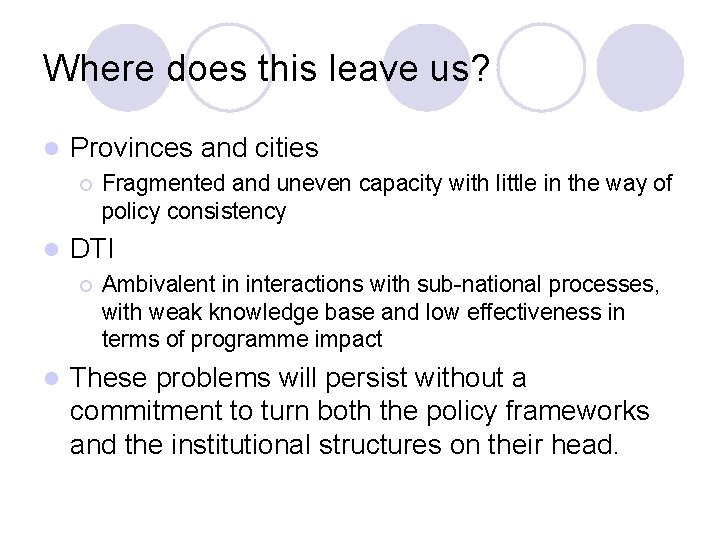 Where does this leave us?

- Provinces and cities
  - Fragmented and uneven capacity with little in the way of policy consistency
- DTI
  - Ambivalent in interactions with sub-national processes, with weak knowledge base and low effectiveness in terms of programme impact
- These problems will persist without a commitment to turn both the policy frameworks and the institutional structures on their head.